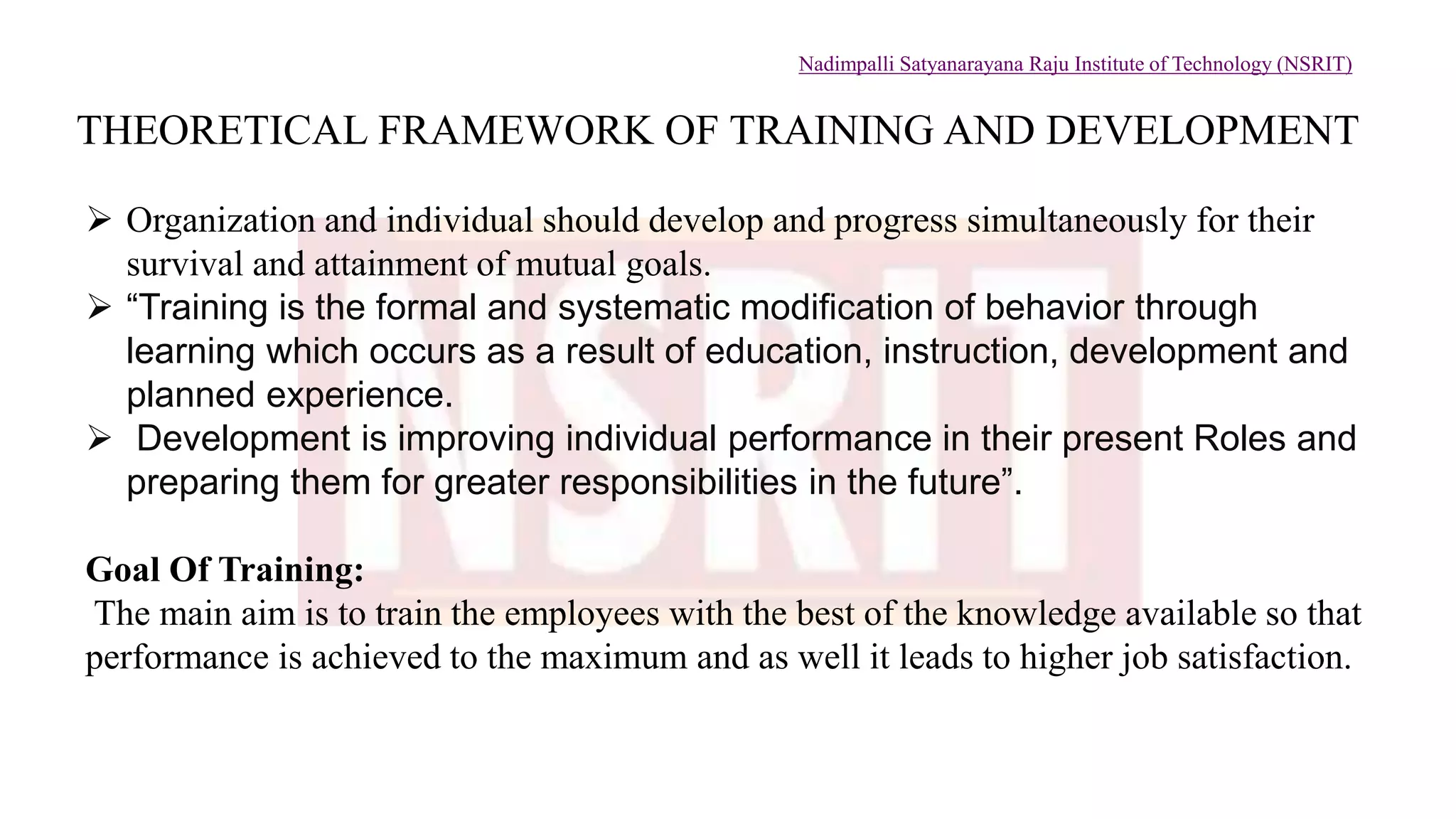 Nadimpalli Satyanarayana Raju Institute of Technology (NSRIT)

THEORETICAL FRAMEWORK OF TRAINING AND DEVELOPMENT

➢ Organization and individual should develop and progress simultaneously for their survival and attainment of mutual goals.
➢ “Training is the formal and systematic modification of behavior through learning which occurs as a result of education, instruction, development and planned experience.
➢ Development is improving individual performance in their present Roles and preparing them for greater responsibilities in the future”.

Goal Of Training:
The main aim is to train the employees with the best of the knowledge available so that performance is achieved to the maximum and as well it leads to higher job satisfaction.

NSRIT